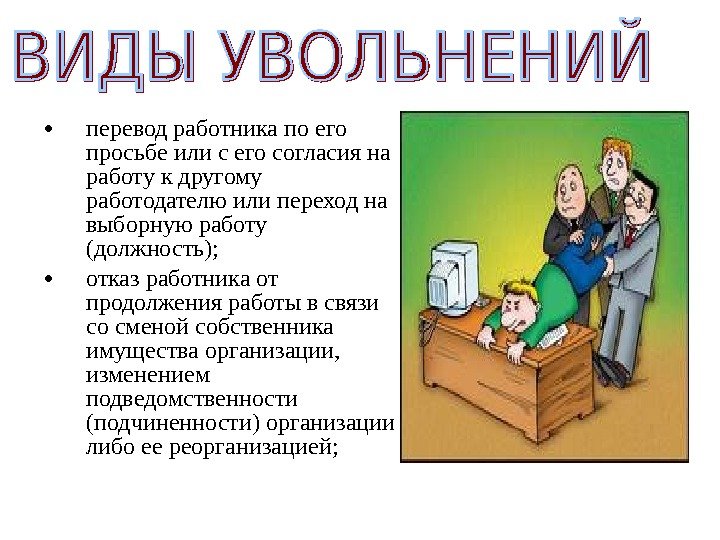 ВИДЫ УВОЛЬНЕНИЙ

• перевод работника по его просьбе или с его согласия на работу к другому работодателю или переход на выборную работу (должность);

• отказ работника от продолжения работы в связи со сменой собственника имущества организации, изменением подведомственности (подчиненности) организации либо ее реорганизацией;